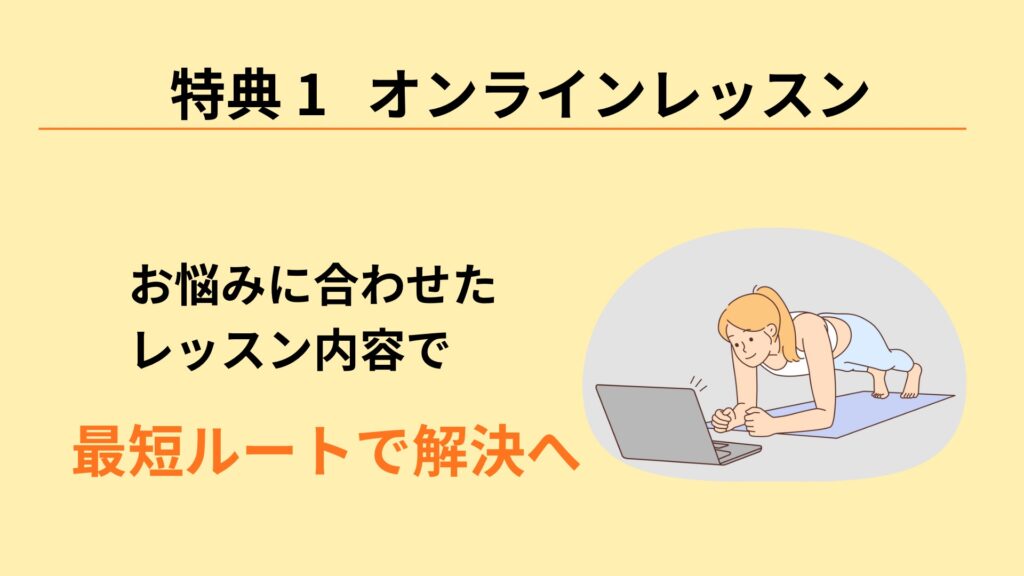 特典１　オンラインレッスン

お悩みに合わせた
レッスン内容で

最短ルートで解決へ